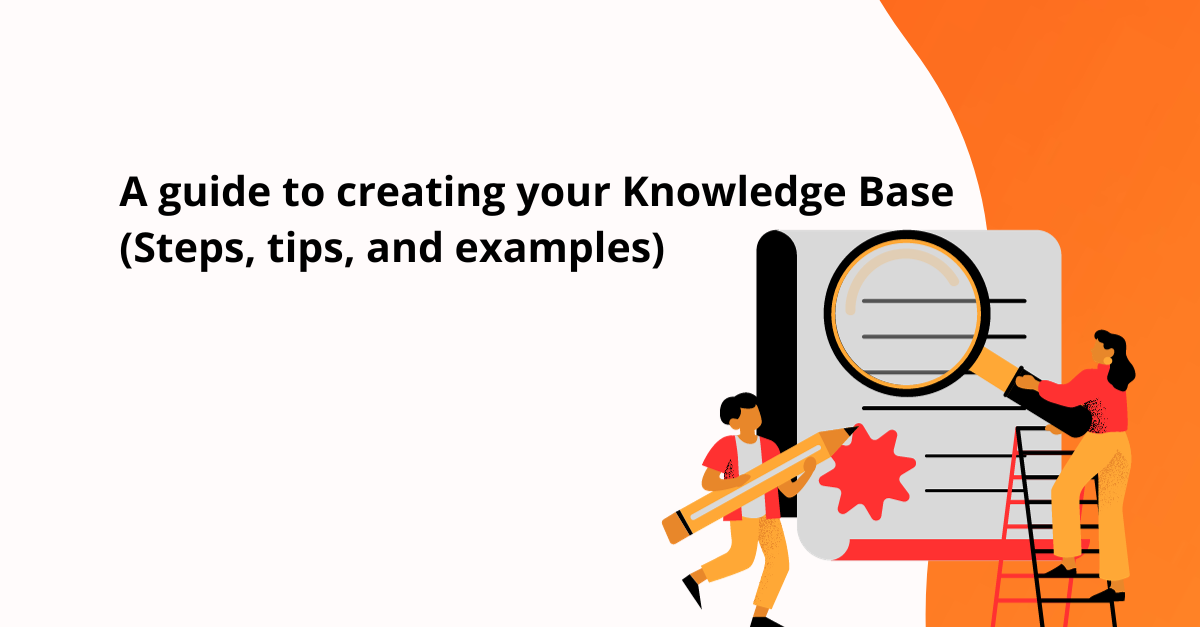 A guide to creating your Knowledge Base (Steps, tips, and examples)